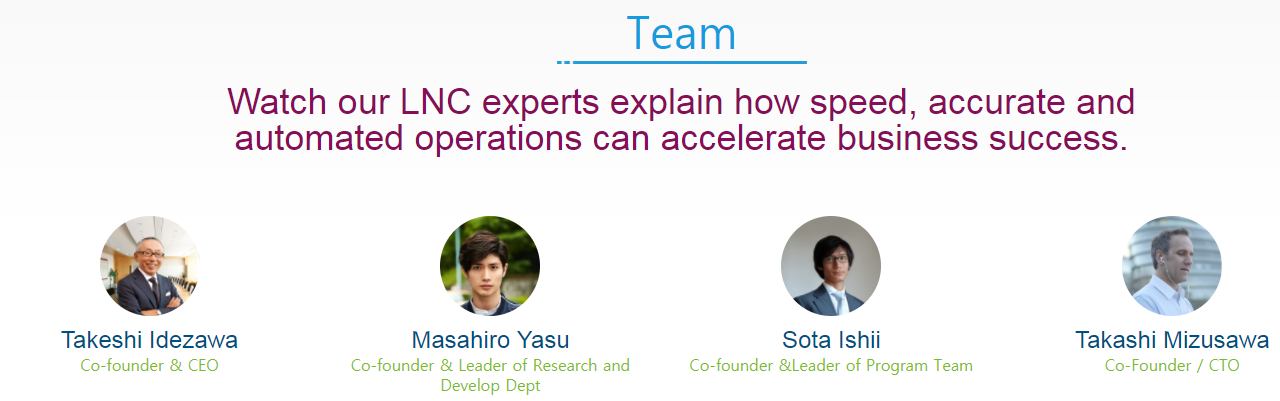 Team

Watch our LNC experts explain how speed, accurate and automated operations can accelerate business success.

Takeshi Idezawa
Co-founder & CEO

Masahiro Yasu
Co-founder & Leader of Research and Develop Dept

Sota Ishii
Co-founder &Leader of Program Team

Takashi Mizusawa
Co-Founder / CTO